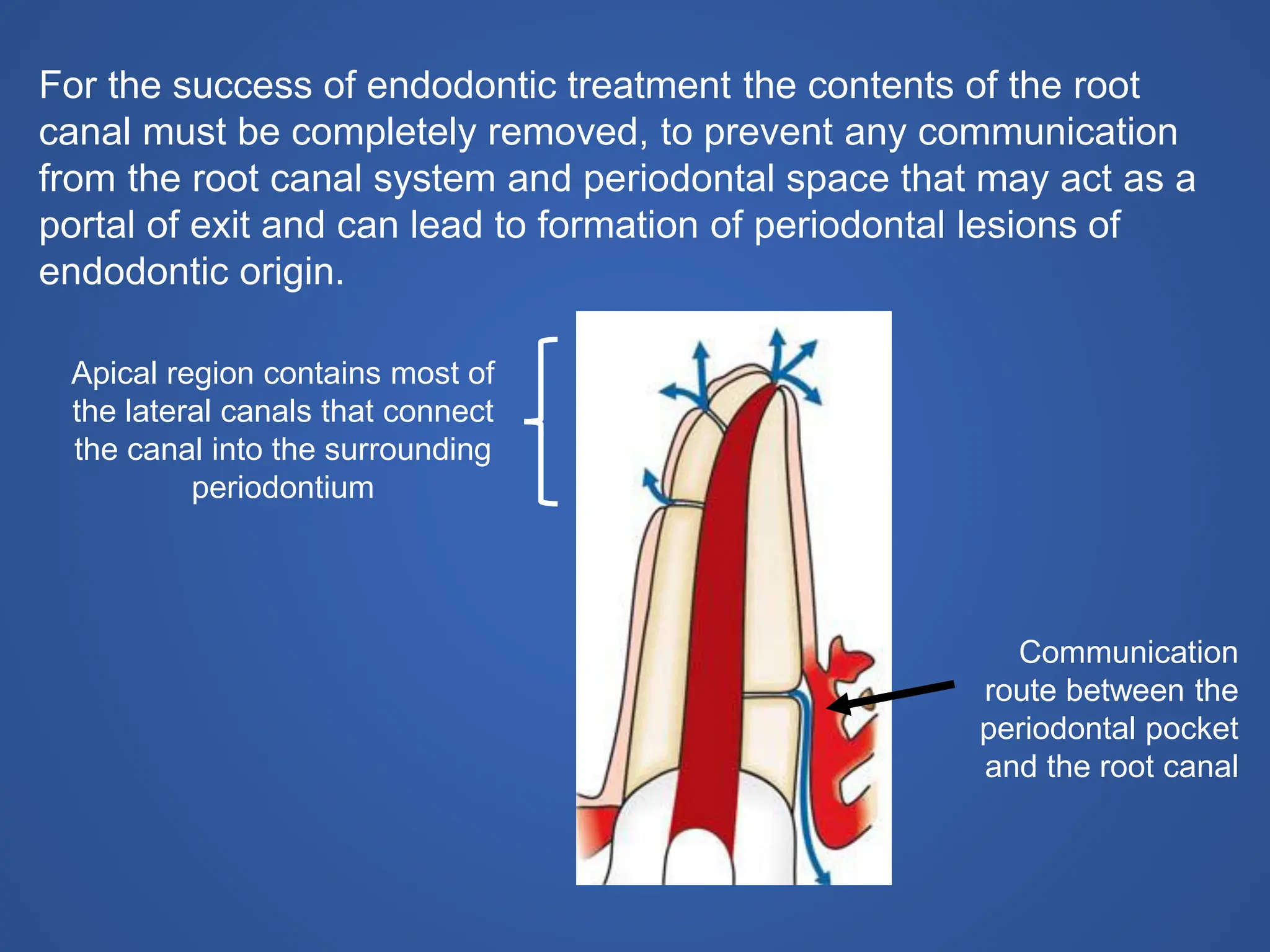 For the success of endodontic treatment the contents of the root canal must be completely removed, to prevent any communication from the root canal system and periodontal space that may act as a portal of exit and can lead to formation of periodontal lesions of endodontic origin.

Apical region contains most of the lateral canals that connect the canal into the surrounding periodontium

Communication route between the periodontal pocket and the root canal